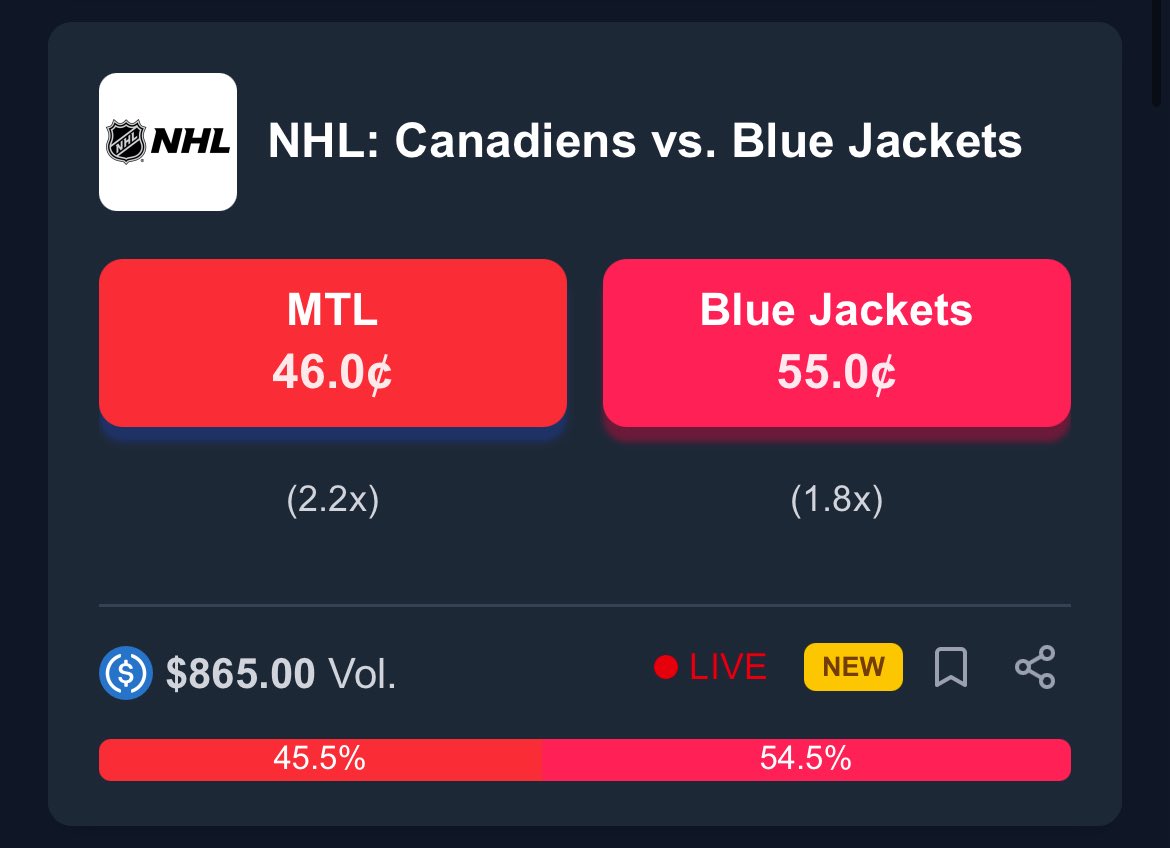 NHL

NHL: Canadiens vs. Blue Jackets

MTL
46.0¢

Blue Jackets
55.0¢

(2.2x)

(1.8x)

$865.00 Vol.

LIVE

NEW

45.5%

54.5%